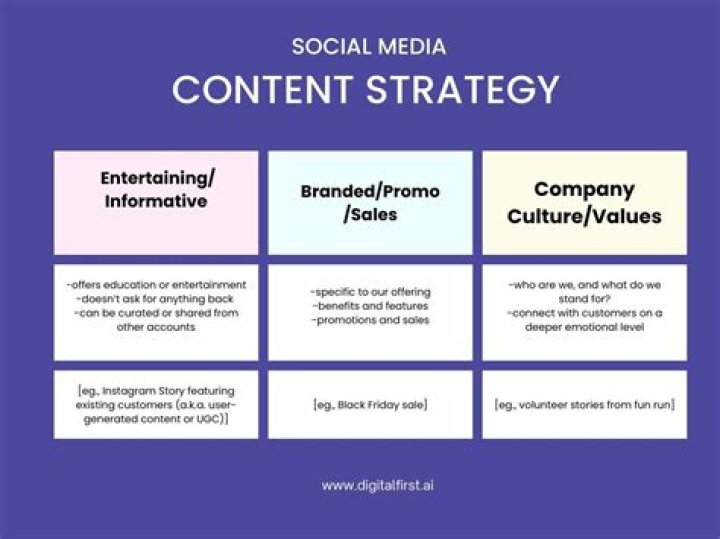 SOCIAL MEDIA
CONTENT STRATEGY

| Entertaining/ Informative | Branded/Promo /Sales | Company Culture/Values |
|---|---|---|
| -offers education or entertainment -doesn't ask for anything back -can be curated or shared from other accounts | -specific to our offering -benefits and features -promotions and sales | -who are we, and what do we stand for? -connect with customers on a deeper emotional level |
| [eg., Instagram Story featuring existing customers (a.k.a. user-generated content or UGC)] | [eg., Black Friday sale] | [eg., volunteer stories from fun run] |

www.digitalfirst.ai